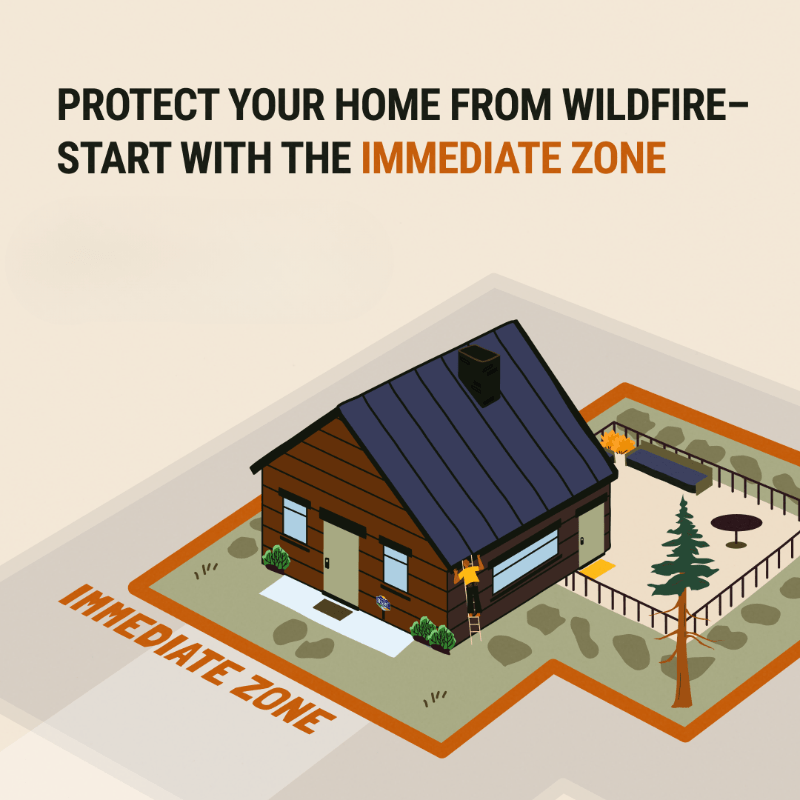 PROTECT YOUR HOME FROM WILDFIRE–
START WITH THE IMMEDIATE ZONE

IMMEDIATE ZONE